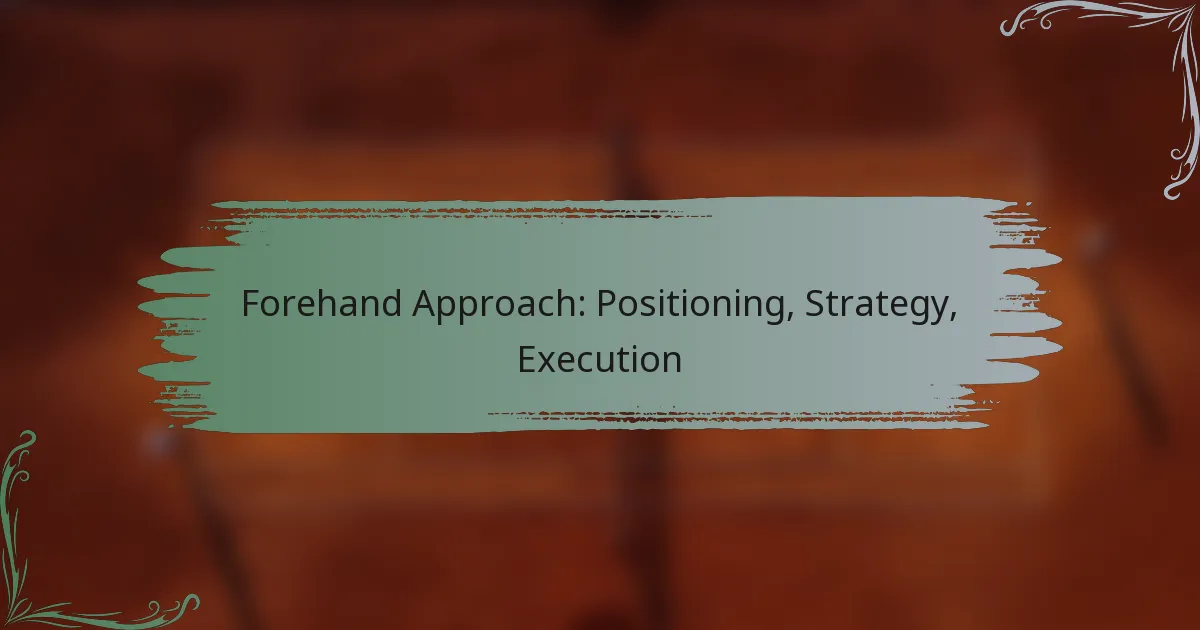 Forehand Approach: Positioning, Strategy, Execution